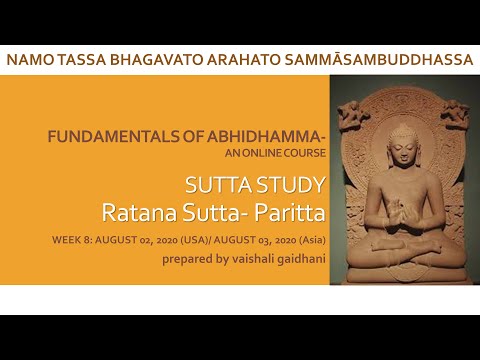 NAMO TASSA BHAGAVATO ARAHATO SAMMĀSAMBUDDHASSA

FUNDAMENTALS OF ABHIDHAMMA-
AN ONLINE COURSE

SUTTA STUDY
Ratana Sutta- Paritta

WEEK 8: AUGUST 02, 2020 (USA)/ AUGUST 03, 2020 (Asia)
prepared by vaishali gaidhani